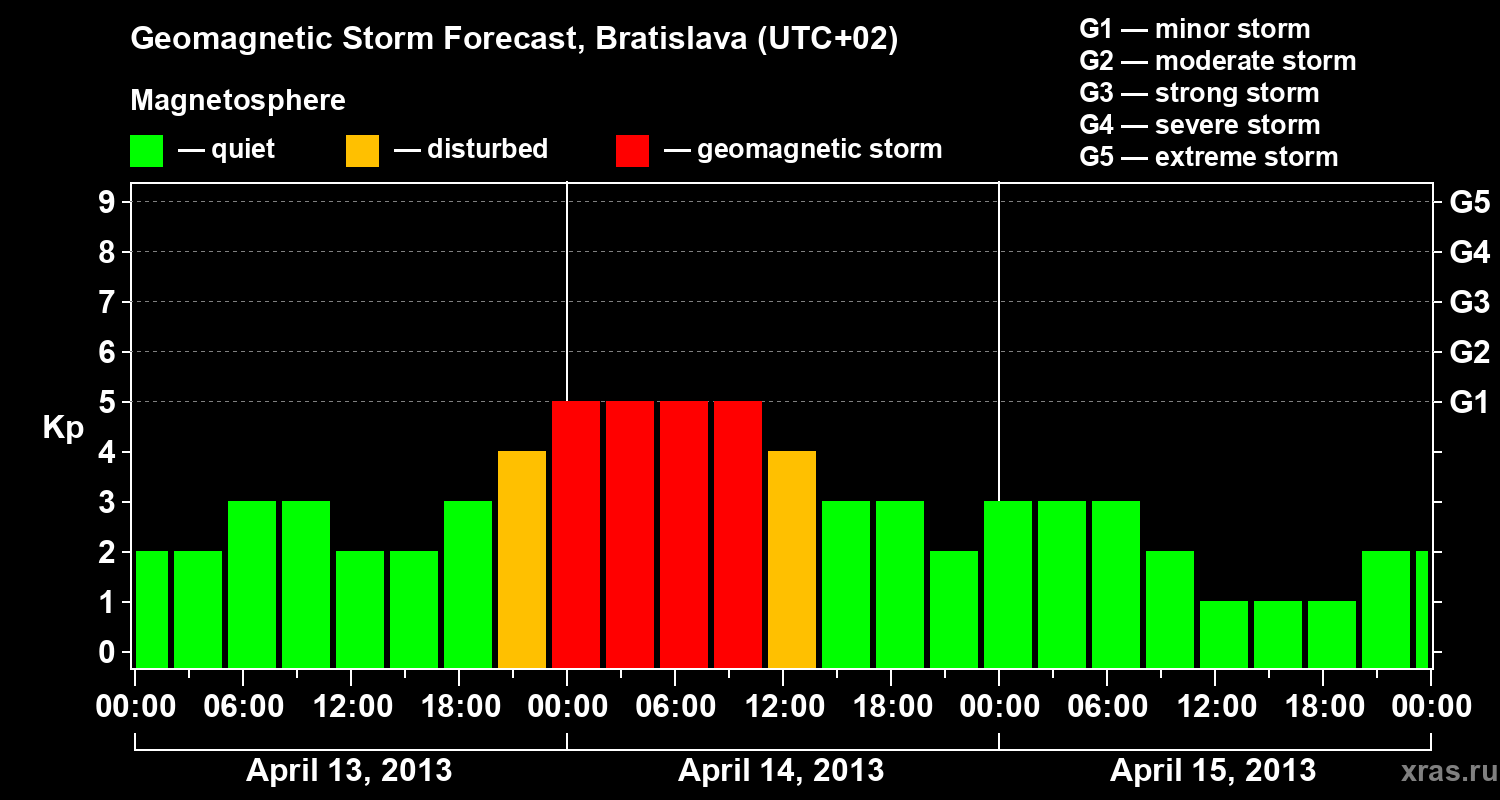 Geomagnetic Storm Forecast, Bratislava (UTC+02)

Magnetosphere

— quiet — disturbed — geomagnetic storm

G1 — minor storm
G2 — moderate storm
G3 — strong storm
G4 — severe storm
G5 — extreme storm

Kp

9
8
7
6
5
4
3
2
1
0

G5
G4
G3
G2
G1

00:00 06:00 12:00 18:00 00:00 06:00 12:00 18:00 00:00 06:00 12:00 18:00 00:00

April 13, 2013
April 14, 2013
April 15, 2013

xras.ru